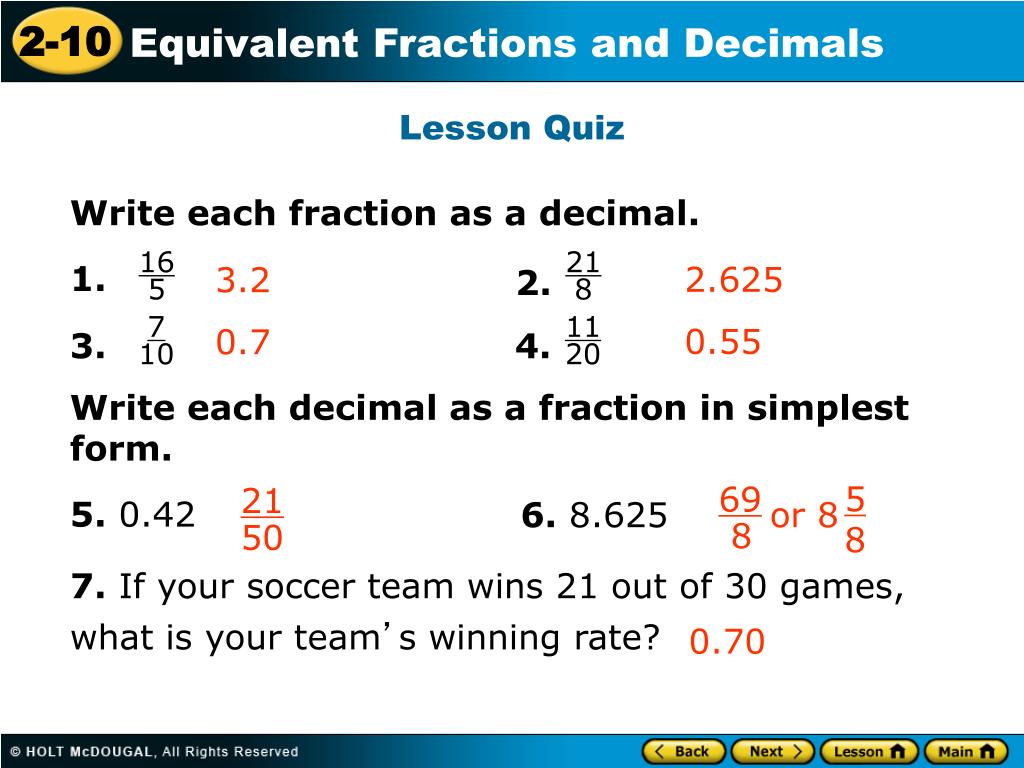 2-10 Equivalent Fractions and Decimals

Lesson Quiz

Write each fraction as a decimal.

1. $\frac{16}{5}$ 3.2

2. $\frac{21}{8}$ 2.625

3. $\frac{7}{10}$ 0.7

4. $\frac{11}{20}$ 0.55

Write each decimal as a fraction in simplest form.

5. 0.42 $\frac{21}{50}$

6. 8.625 $\frac{69}{8}$ or $8\frac{5}{8}$

7. If your soccer team wins 21 out of 30 games, what is your team's winning rate? 0.70

© HOLT McDOUGAL, All Rights Reserved

Back Next Lesson Main